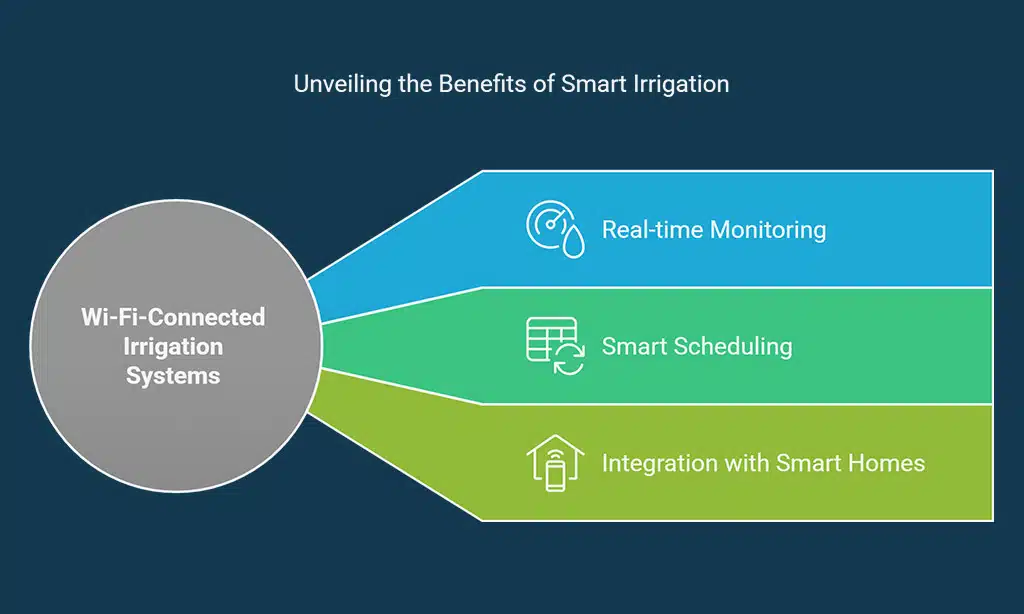 Unveiling the Benefits of Smart Irrigation

Wi-Fi-Connected Irrigation Systems

Real-time Monitoring

Smart Scheduling

Integration with Smart Homes